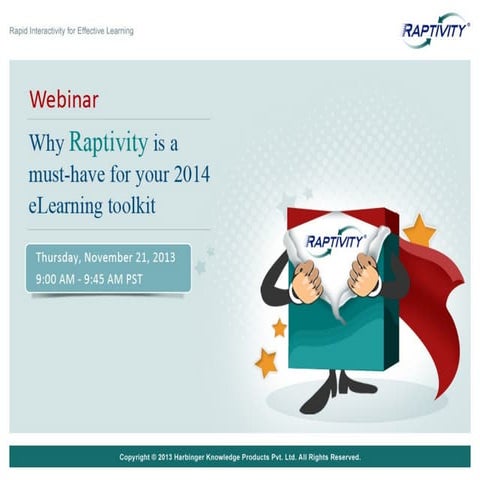 Rapid Interactivity for Effective Learning

RAPTIVITY®

Webinar

Why Raptivity is a must-have for your 2014 eLearning toolkit

Thursday, November 21, 2013
9:00 AM - 9:45 AM PST

RAPTIVITY®

Copyright © 2013 Harbinger Knowledge Products Pvt. Ltd. All Rights Reserved.